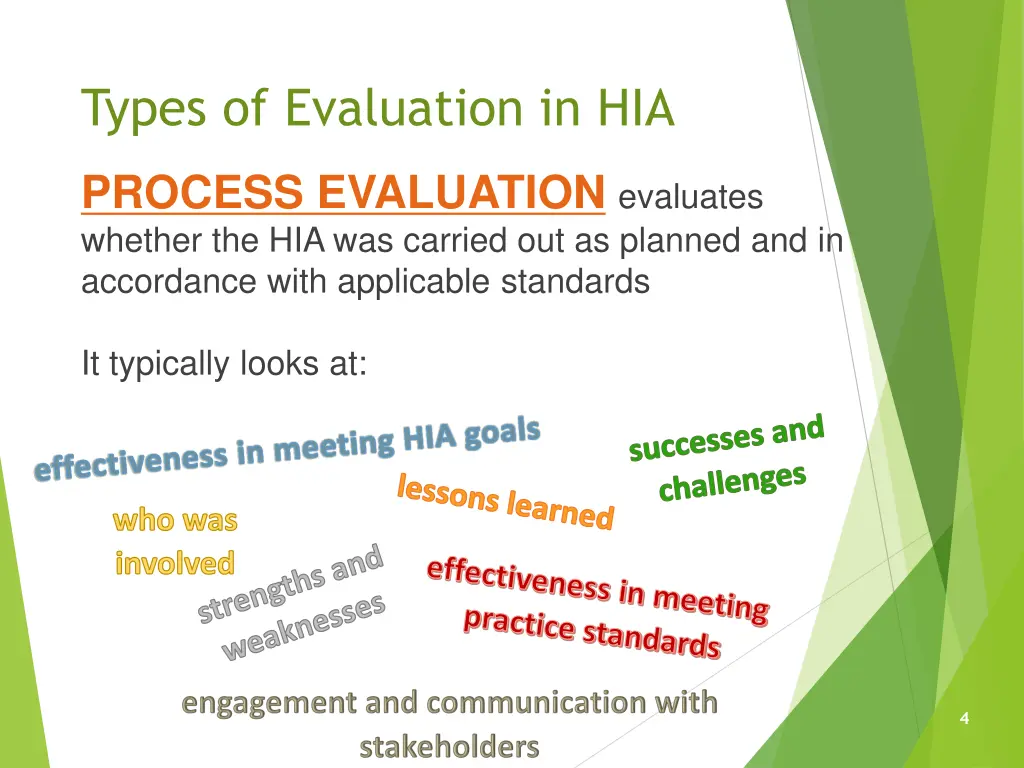 Types of Evaluation in HIA

PROCESS EVALUATION evaluates whether the HIA was carried out as planned and in accordance with applicable standards

It typically looks at:

effectiveness in meeting HIA goals

successes and challenges

lessons learned

who was involved

strengths and weaknesses

effectiveness in meeting practice standards

engagement and communication with stakeholders

4